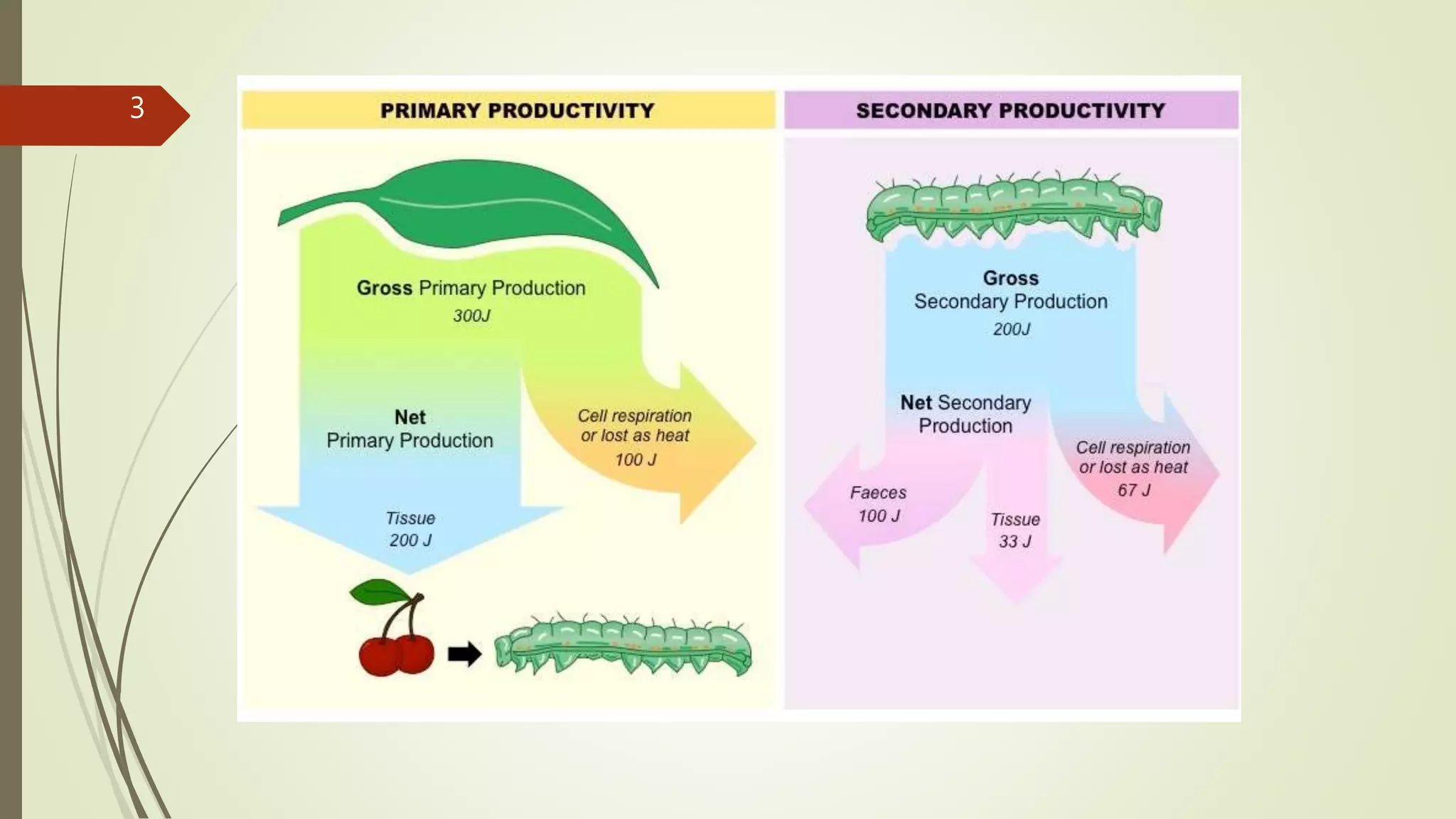 3

PRIMARY PRODUCTIVITY

Gross Primary Production
300J

Net
Primary Production

Cell respiration
or lost as heat
100 J

Tissue
200 J

SECONDARY PRODUCTIVITY

Gross
Secondary Production
200J

Net Secondary
Production

Faeces
100 J

Tissue
33 J

Cell respiration
or lost as heat
67 J